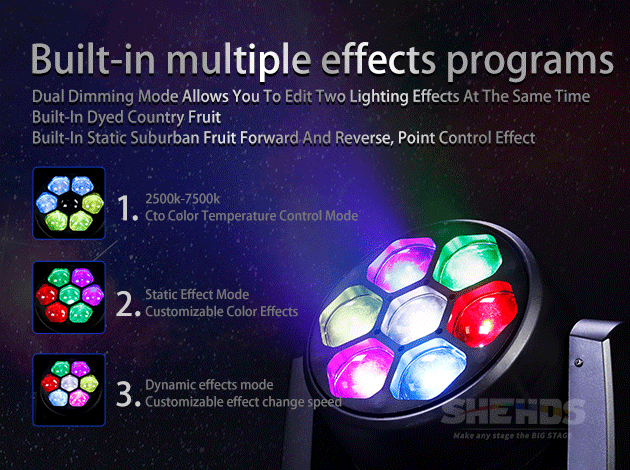 Built-in multiple effects programs

Dual Dimming Mode Allows You To Edit Two Lighting Effects At The Same Time
Built-In Dyed Country Fruit
Built-In Static Suburban Fruit Forward And Reverse, Point Control Effect

1. 2500k-7500k
Cto Color Temperature Control Mode

2. Static Effect Mode
Customizable Color Effects

3. Dynamic effects mode
Customizable effect change speed

SHEHDS
Make any stage the BIG STAGE